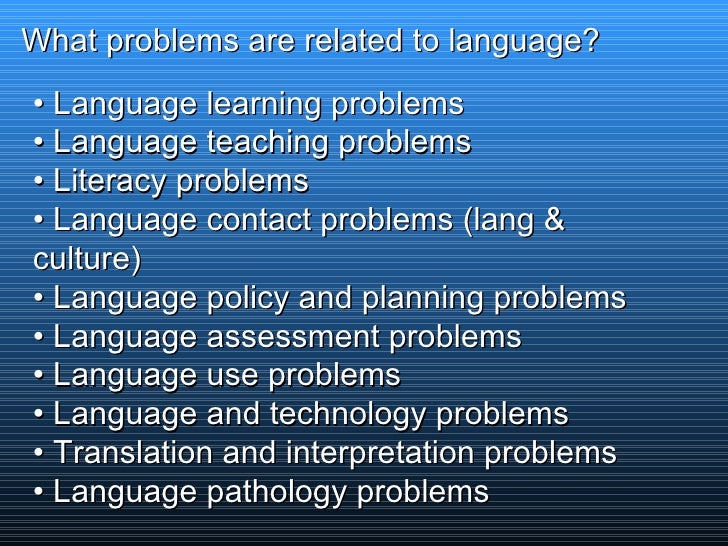 What problems are related to language?

• Language learning problems
• Language teaching problems
• Literacy problems
• Language contact problems (lang & culture)
• Language policy and planning problems
• Language assessment problems
• Language use problems
• Language and technology problems
• Translation and interpretation problems
• Language pathology problems